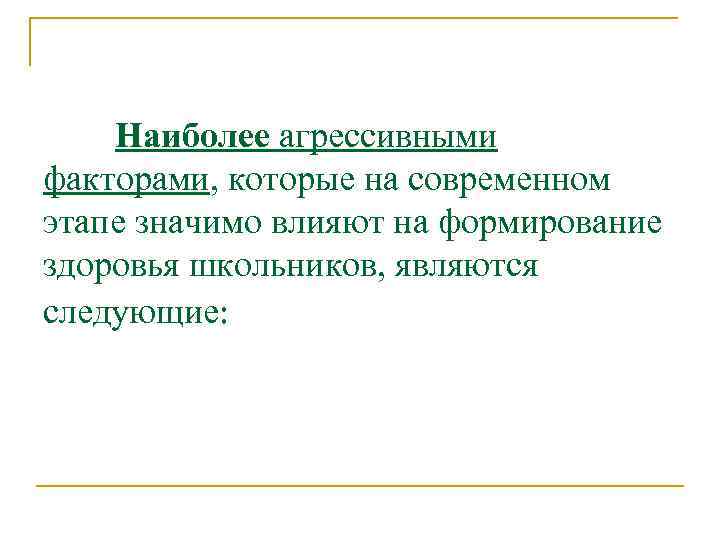 Наиболее агрессивными факторами, которые на современном этапе значимо влияют на формирование здоровья школьников, являются следующие: